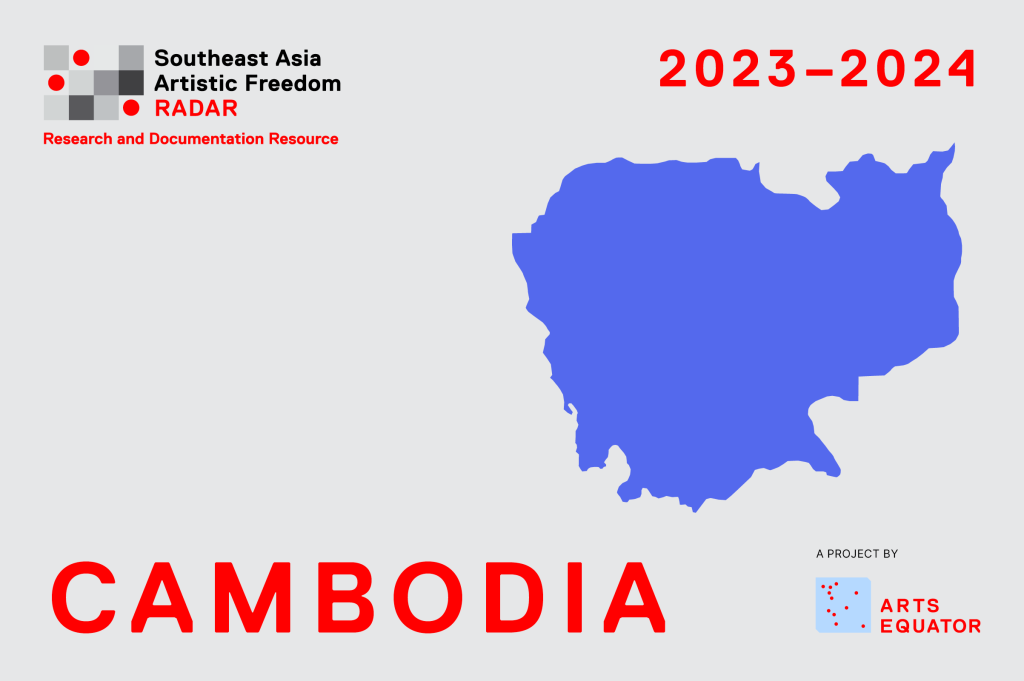 Southeast Asia Artistic Freedom RADAR
Research and Documentation Resource

2023–2024

CAMBODIA

A PROJECT BY

ARTS EQUATOR